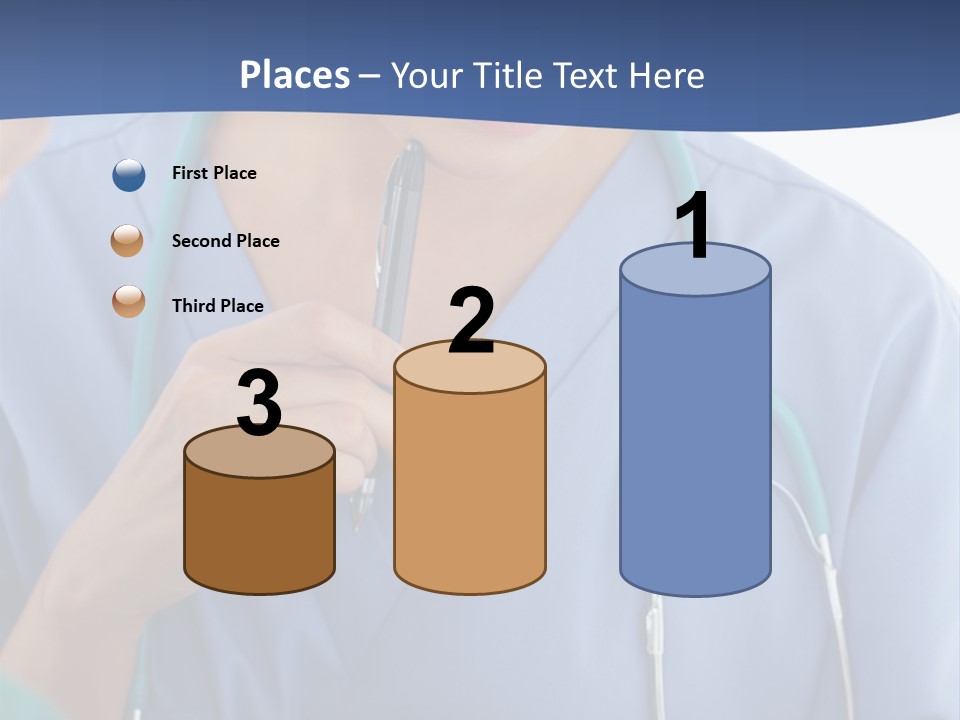 Places – Your Title Text Here

First Place

Second Place

Third Place

3

2

1